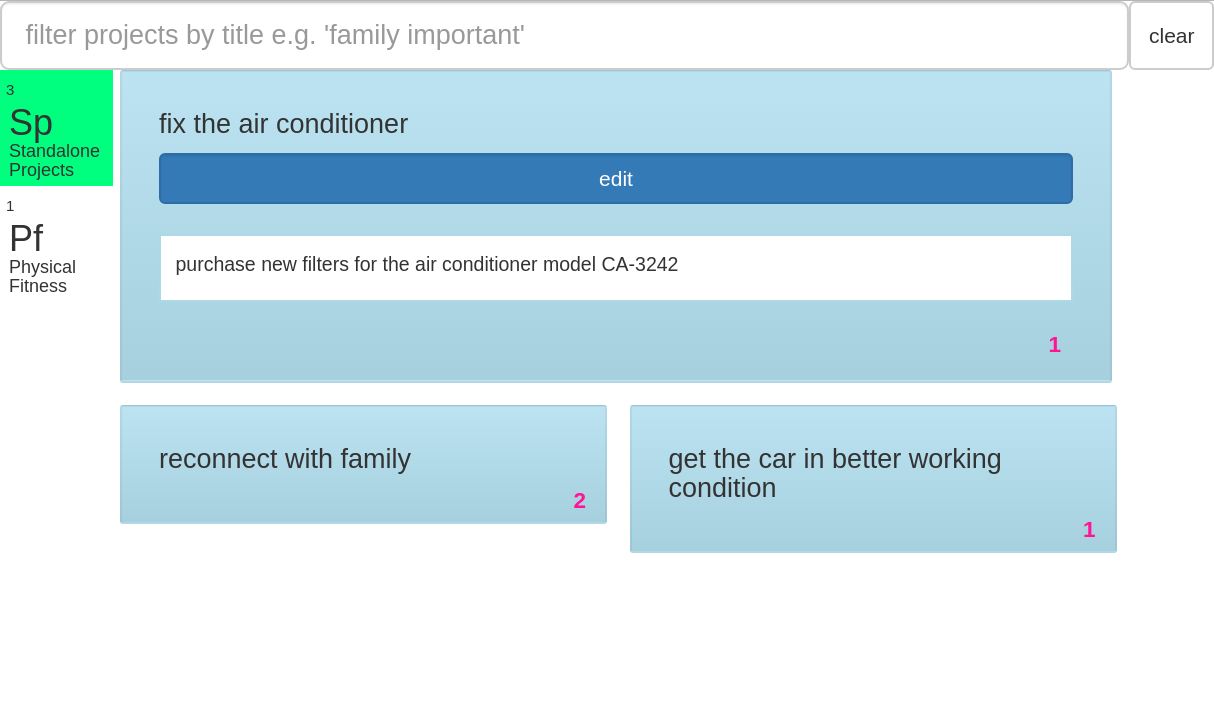 filter projects by title e.g. 'family important'

clear

3
Sp
Standalone Projects

1
Pf
Physical Fitness

fix the air conditioner

edit

purchase new filters for the air conditioner model CA-3242

1

reconnect with family

2

get the car in better working condition

1